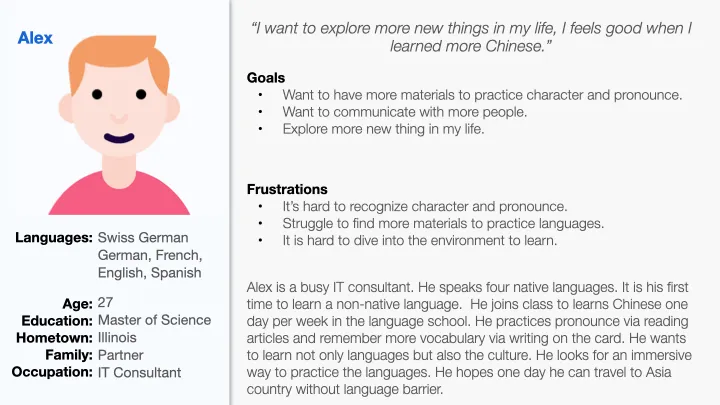 Alex

Languages: Swiss German German, French, English, Spanish

Age: 27
Education: Master of Science
Hometown: Illinois
Family: Partner
Occupation: IT Consultant

"I want to explore more new things in my life, I feels good when I learned more Chinese."

Goals
• Want to have more materials to practice character and pronounce.
• Want to communicate with more people.
• Explore more new thing in my life.

Frustrations
• It's hard to recognize character and pronounce.
• Struggle to find more materials to practice languages.
• It is hard to dive into the environment to learn.

Alex is a busy IT consultant. He speaks four native languages. It is his first time to learn a non-native language. He joins class to learns Chinese one day per week in the language school. He practices pronounce via reading articles and remember more vocabulary via writing on the card. He wants to learn not only languages but also the culture. He looks for an immersive way to practice the languages. He hopes one day he can travel to Asia country without language barrier.